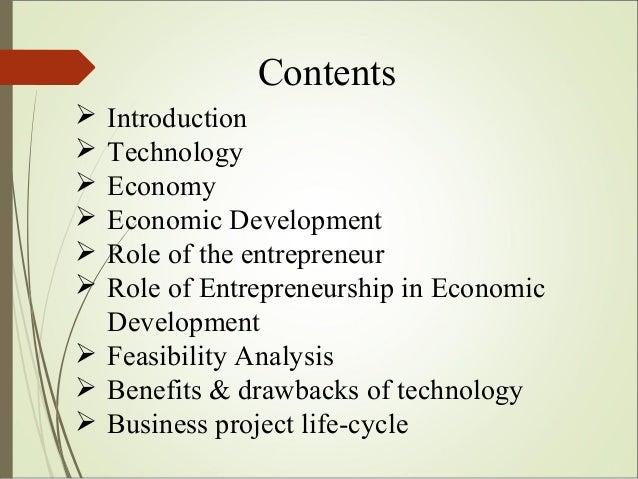 Contents

➢ Introduction
➢ Technology
➢ Economy
➢ Economic Development
➢ Role of the entrepreneur
➢ Role of Entrepreneurship in Economic Development
➢ Feasibility Analysis
➢ Benefits & drawbacks of technology
➢ Business project life-cycle